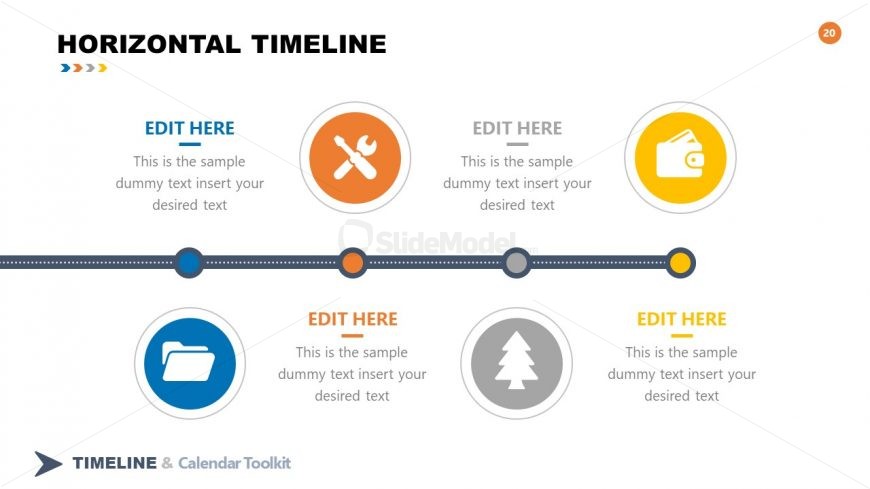 HORIZONTAL TIMELINE

20

EDIT HERE
This is the sample dummy text insert your desired text

EDIT HERE
This is the sample dummy text insert your desired text

SlideModel

EDIT HERE
This is the sample dummy text insert your desired text

EDIT HERE
This is the sample dummy text insert your desired text

TIMELINE & Calendar Toolkit